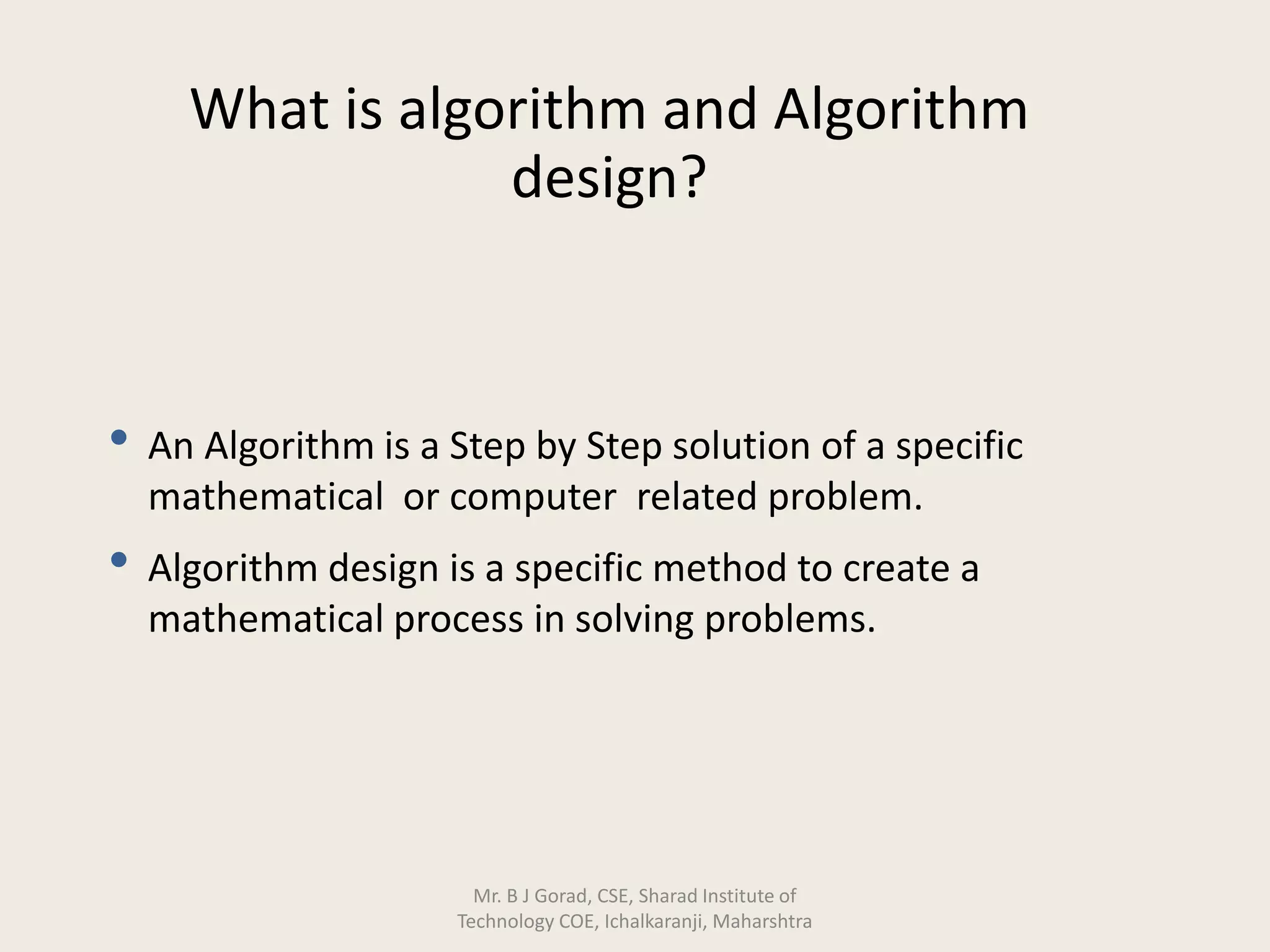 What is algorithm and Algorithm design?

• An Algorithm is a Step by Step solution of a specific mathematical or computer related problem.

• Algorithm design is a specific method to create a mathematical process in solving problems.

Mr. B J Gorad, CSE, Sharad Institute of Technology COE, Ichalkaranji, Maharshtra